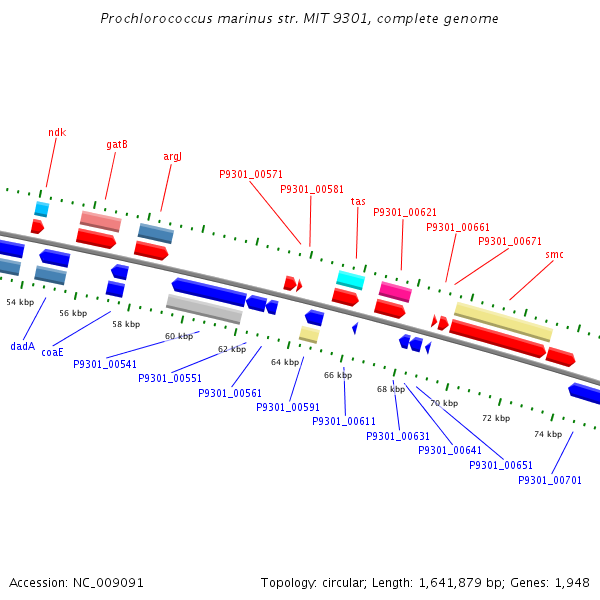 Prochlorococcus marinus str. MIT 9301, complete genome

ndk
gatB
argJ
P9301_00571
P9301_00581
tas
P9301_00621
P9301_00661
P9301_00671
smc

54 kbp
56 kbp
58 kbp
60 kbp
62 kbp
64 kbp
66 kbp
68 kbp
70 kbp
72 kbp
74 kbp

dadA
coaE
P9301_00541
P9301_00551
P9301_00561
P9301_00591
P9301_00611
P9301_00631
P9301_00641
P9301_00651
P9301_00701

Accession: NC_009091

Topology: circular; Length: 1,641,879 bp; Genes: 1,948